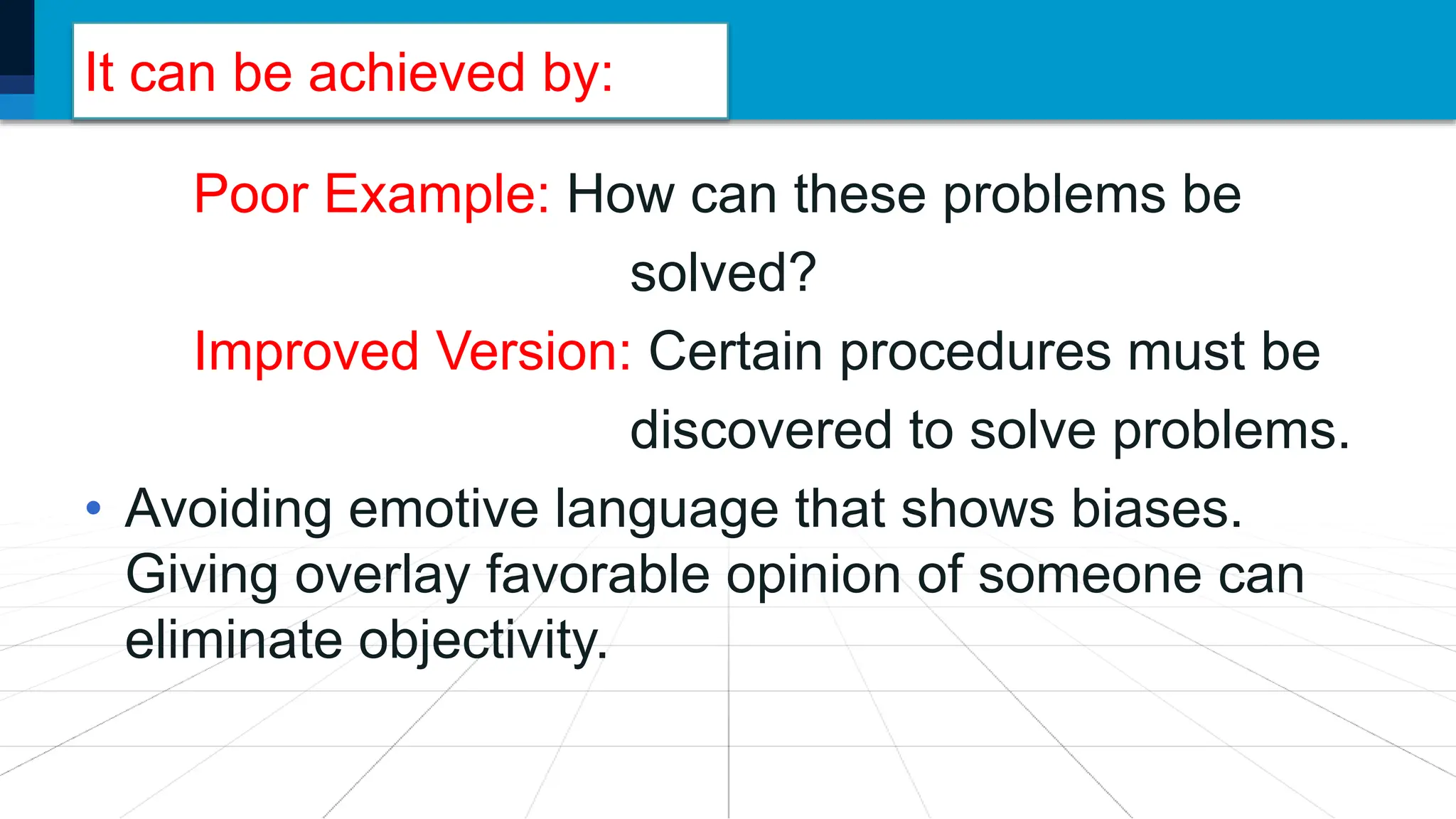 It can be achieved by:

Poor Example: How can these problems be solved?

Improved Version: Certain procedures must be discovered to solve problems.

• Avoiding emotive language that shows biases. Giving overlay favorable opinion of someone can eliminate objectivity.